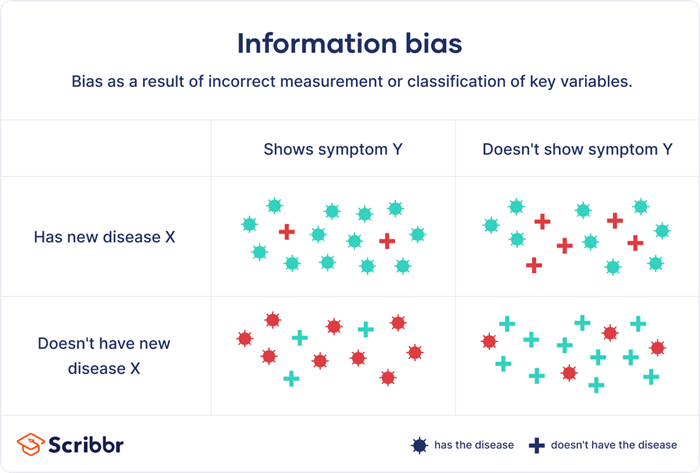 Information bias

Bias as a result of incorrect measurement or classification of key variables.

| | Shows symptom Y | Doesn't show symptom Y |
|---|---|---|
| Has new disease X | | |
| Doesn't have new disease X | | |

Scribbr

has the disease
doesn't have the disease